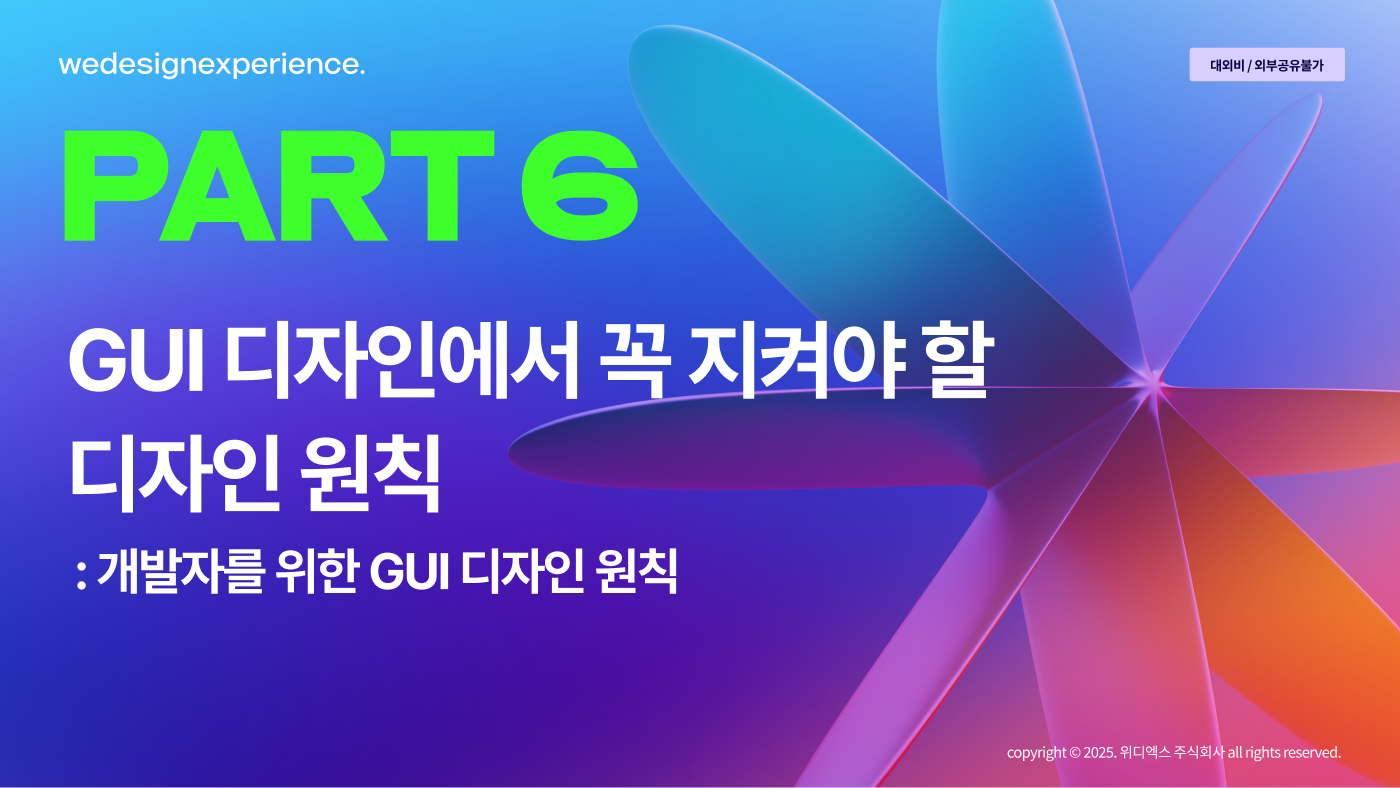 wedesignexperience.

대외비 / 외부공유불가

PART 6

GUI 디자인에서 꼭 지켜야 할 디자인 원칙

: 개발자를 위한 GUI 디자인 원칙

copyright © 2025. 위디엑스 주식회사 all rights reserved.